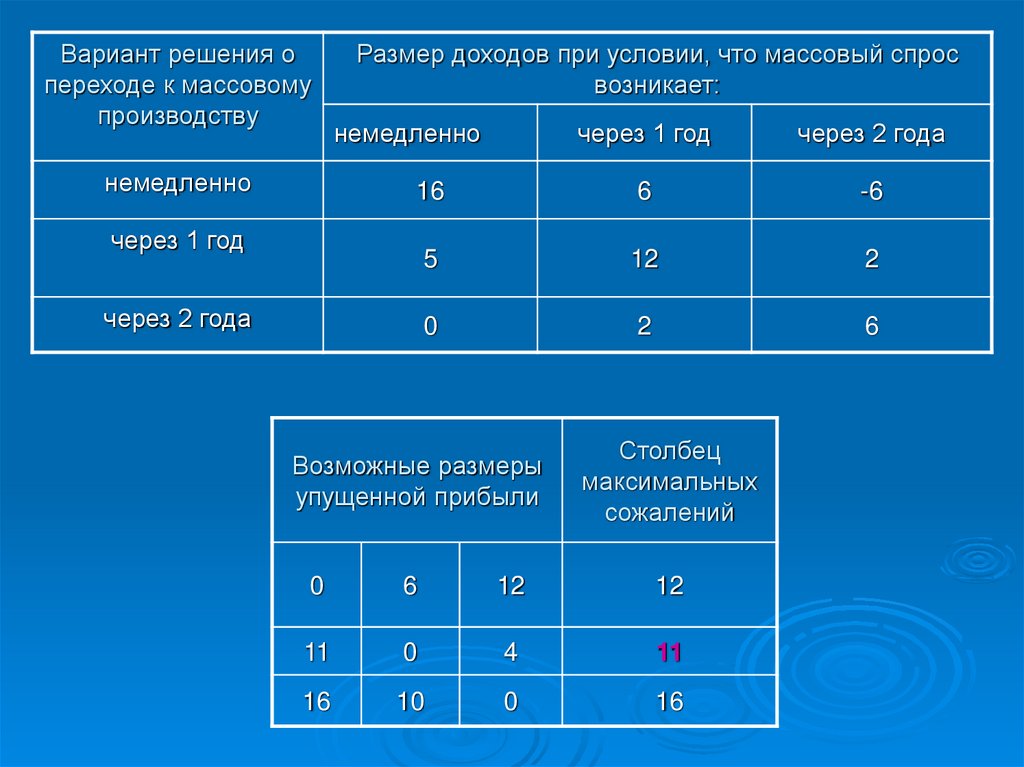 | Вариант решения о переходе к массовому производству | Размер доходов при условии, что массовый спрос возникает: | | |
|---|---|---|---|
| | немедленно | через 1 год | через 2 года |
| немедленно | 16 | 6 | -6 |
| через 1 год | 5 | 12 | 2 |
| через 2 года | 0 | 2 | 6 |

| Возможные размеры упущенной прибыли | | | Столбец максимальных сожалений |
|---|---|---|---|
| 0 | 6 | 12 | 12 |
| 11 | 0 | 4 | 11 |
| 16 | 10 | 0 | 16 |